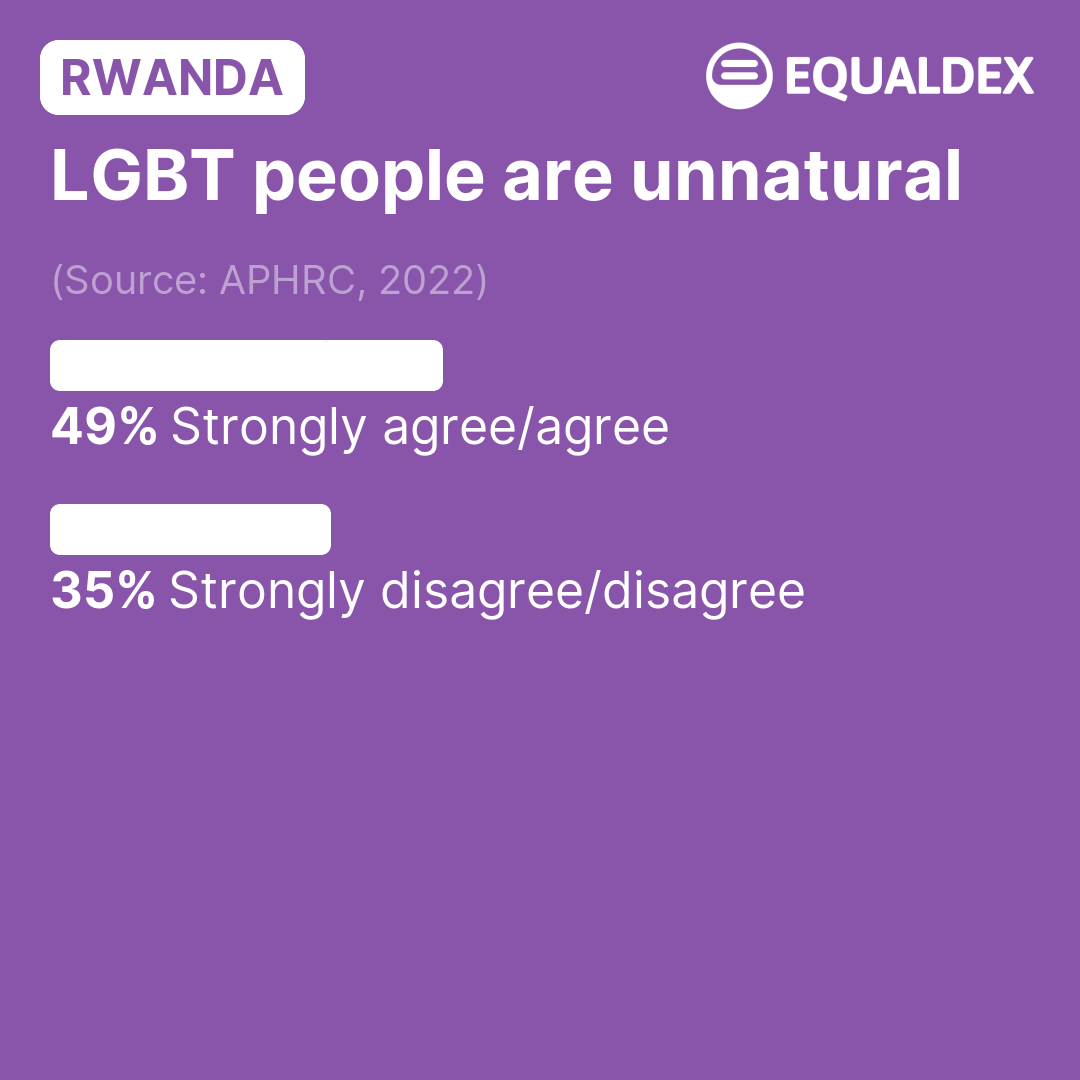 RWANDA

EQUALDEX

LGBT people are unnatural

(Source: APHRC, 2022)

49% Strongly agree/agree

35% Strongly disagree/disagree